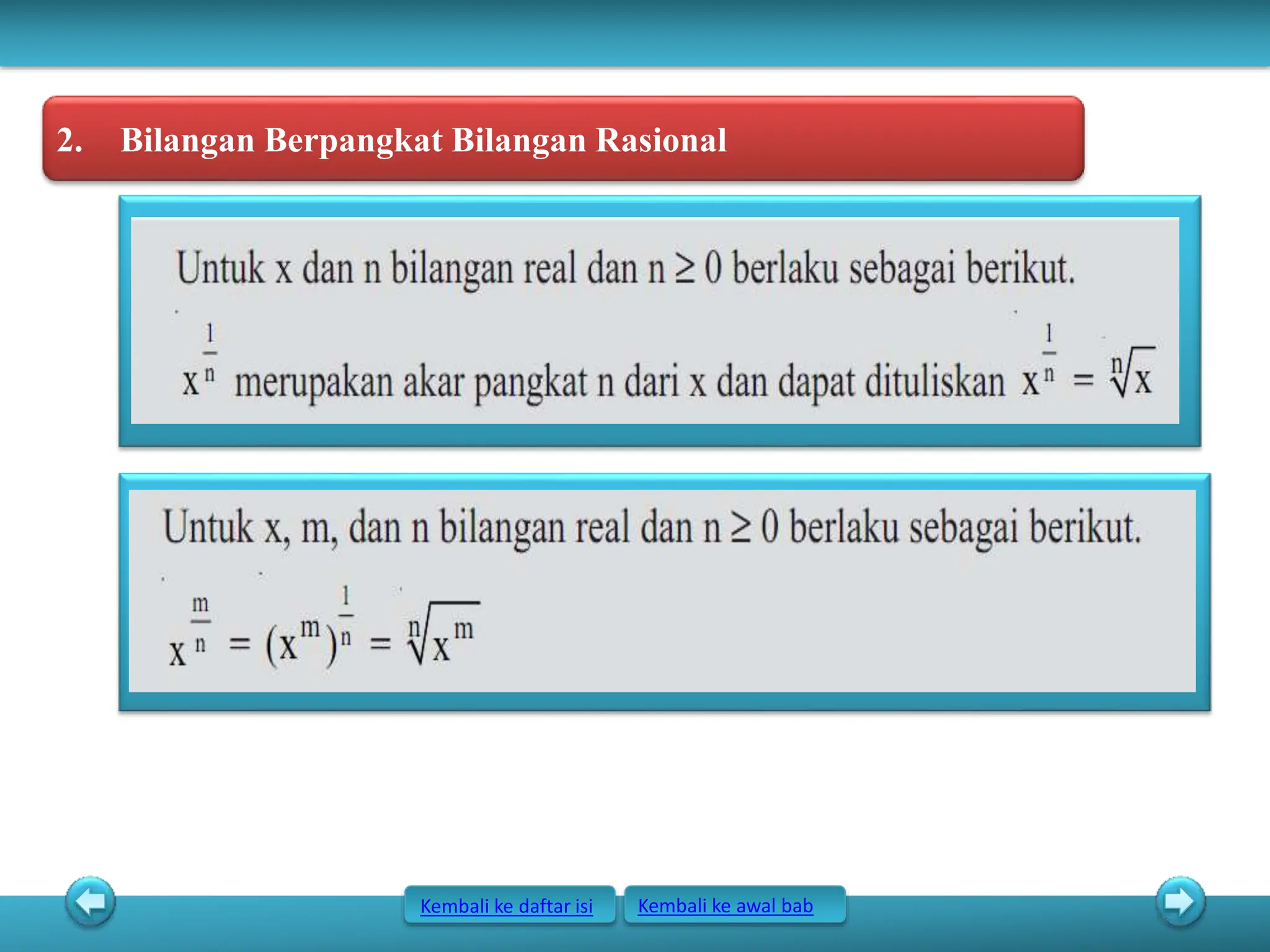 2. Bilangan Berpangkat Bilangan Rasional

Untuk x dan n bilangan real dan n ≥ 0 berlaku sebagai berikut.

$x^{\frac{1}{n}}$ merupakan akar pangkat n dari x dan dapat dituliskan $x^{\frac{1}{n}} = \sqrt[n]{x}$

Untuk x, m, dan n bilangan real dan n ≥ 0 berlaku sebagai berikut.

$x^{\frac{m}{n}} = (x^m)^{\frac{1}{n}} = \sqrt[n]{x^m}$

Kembali ke daftar isi

Kembali ke awal bab